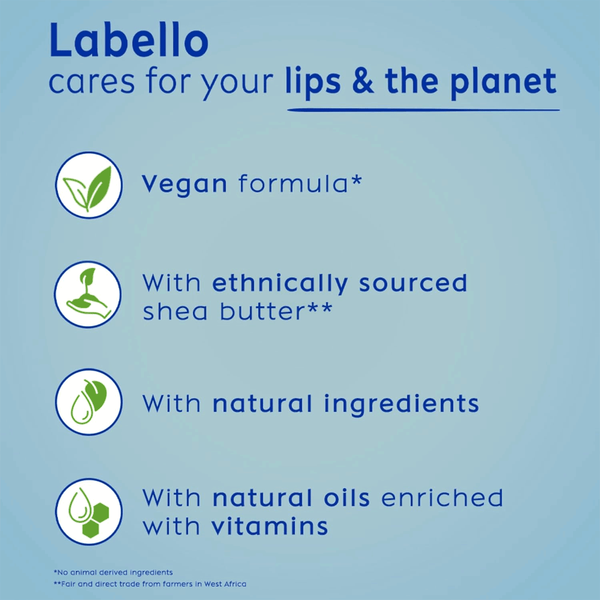 Labello
cares for your lips & the planet

Vegan formula*

With ethnically sourced shea butter**

With natural ingredients

With natural oils enriched with vitamins

*No animal derived ingredients
**Fair and direct trade from farmers in West Africa